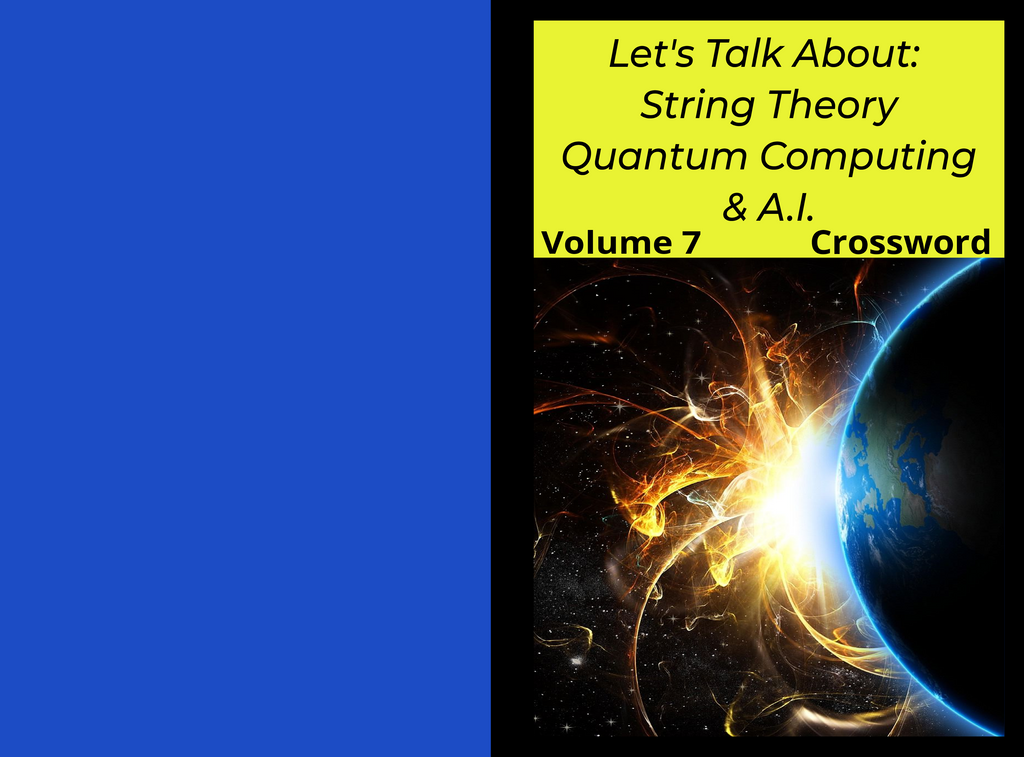 Let's Talk About:
String Theory
Quantum Computing
& A.I.

Volume 7 Crossword